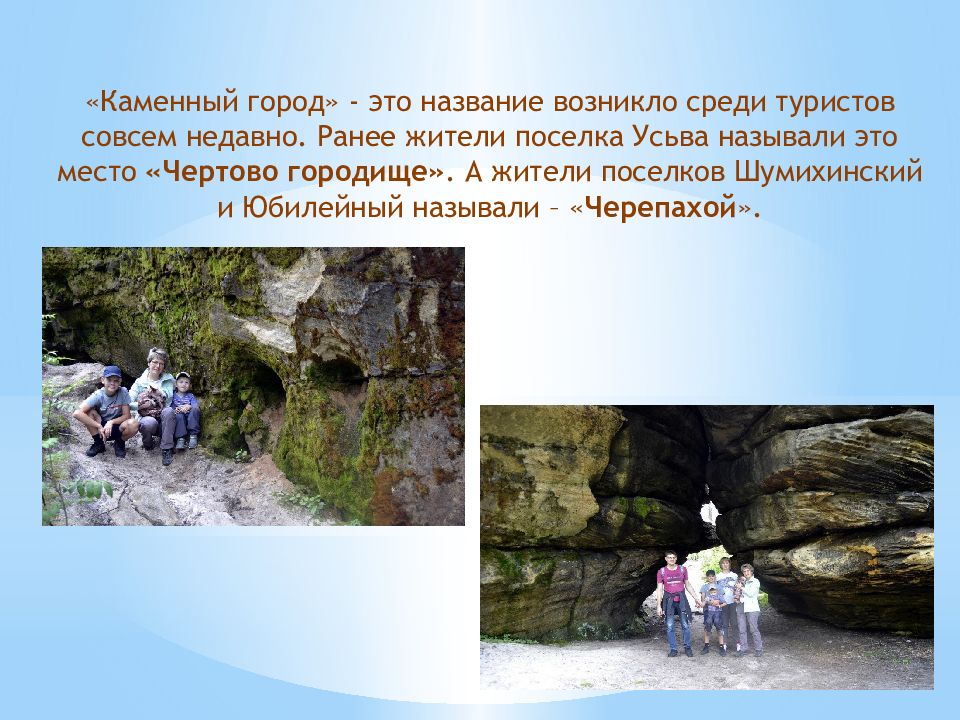 «Каменный город» - это название возникло среди туристов совсем недавно. Ранее жители поселка Усьва называли это место «Чертово городище». А жители поселков Шумихинский и Юбилейный называли – «Черепахой».